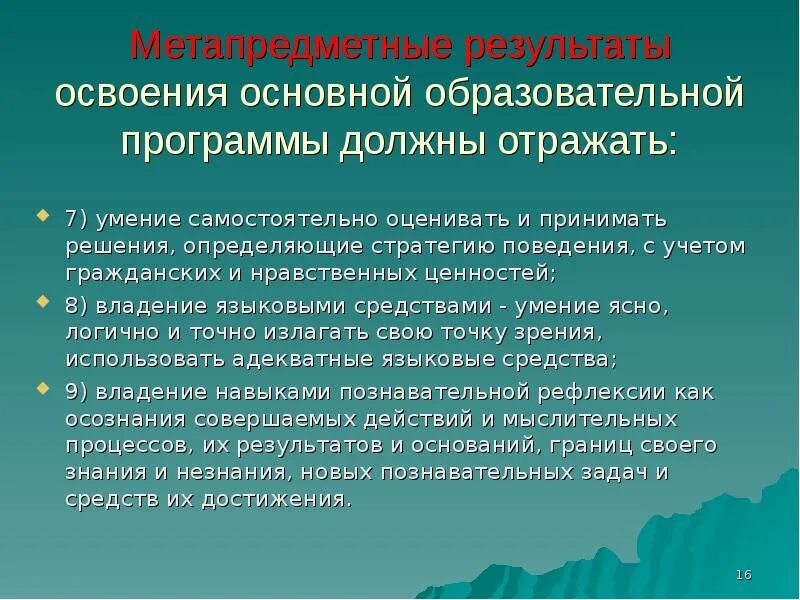 Метапредметные результаты освоения основной образовательной программы должны отражать:

7) умение самостоятельно оценивать и принимать решения, определяющие стратегию поведения, с учетом гражданских и нравственных ценностей;

8) владение языковыми средствами - умение ясно, логично и точно излагать свою точку зрения, использовать адекватные языковые средства;

9) владение навыками познавательной рефлексии как осознания совершаемых действий и мыслительных процессов, их результатов и оснований, границ своего знания и незнания, новых познавательных задач и средств их достижения.

16